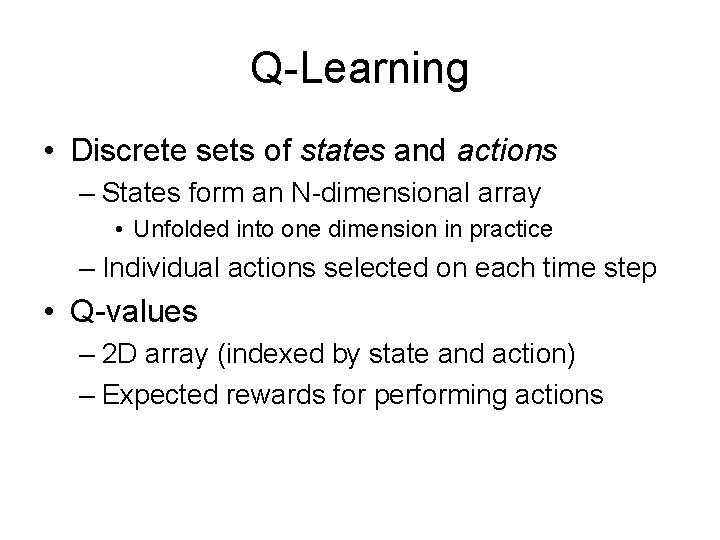 Q-Learning

• Discrete sets of states and actions
– States form an N-dimensional array
• Unfolded into one dimension in practice
– Individual actions selected on each time step

• Q-values
– 2D array (indexed by state and action)
– Expected rewards for performing actions